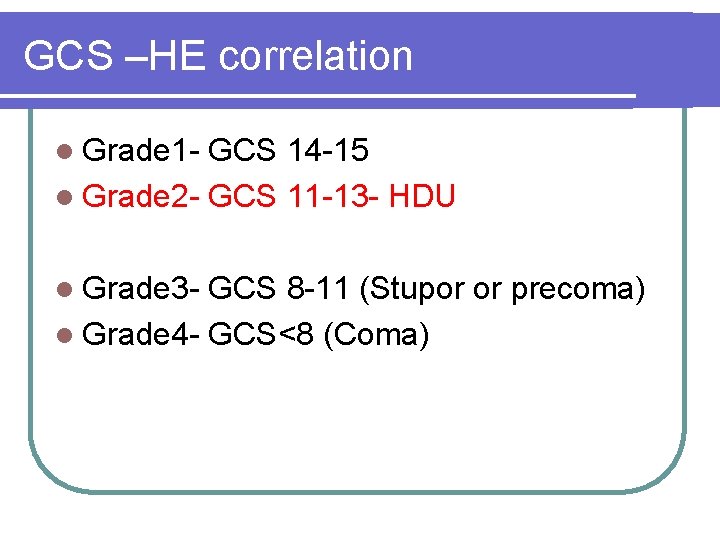 GCS –HE correlation

- Grade1- GCS 14-15
- Grade2- GCS 11-13- HDU

- Grade3- GCS 8-11 (Stupor or precoma)
- Grade4- GCS<8 (Coma)